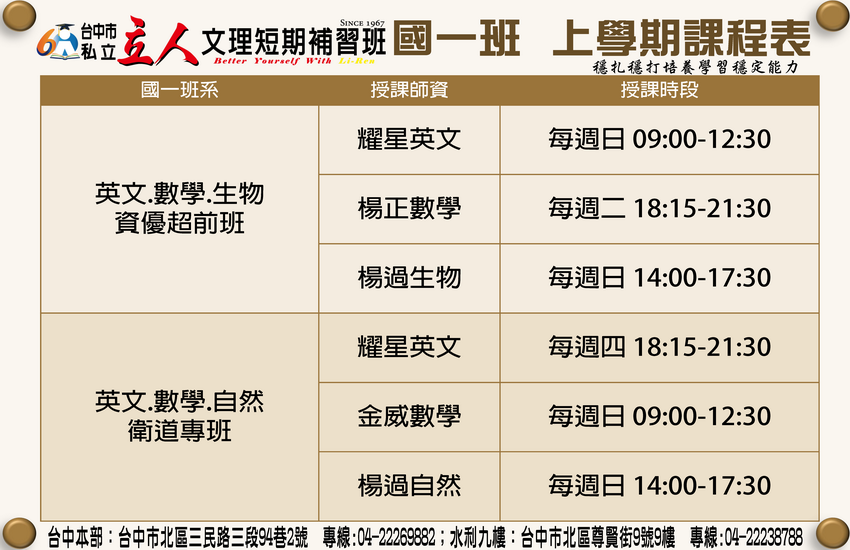 60 台中市私立 立人 文理短期補習班 SINCE 1967 Better Yourself With Li-Ren 國一班 上學期課程表

穩扎穩打培養學習穩定能力

| 國一班系 | 授課師資 | 授課時段 |
|---|---|---|
| 英文.數學.生物 資優超前班 | 耀星英文 | 每週日 09:00-12:30 |
| | 楊正數學 | 每週二 18:15-21:30 |
| | 楊過生物 | 每週日 14:00-17:30 |
| 英文.數學.自然 衛道專班 | 耀星英文 | 每週四 18:15-21:30 |
| | 金威數學 | 每週日 09:00-12:30 |
| | 楊過自然 | 每週日 14:00-17:30 |

台中本部：台中市北區三民路三段94巷2號 專線：04-22269882；水利九樓：台中市北區尊賢街9號9樓 專線：04-22238788